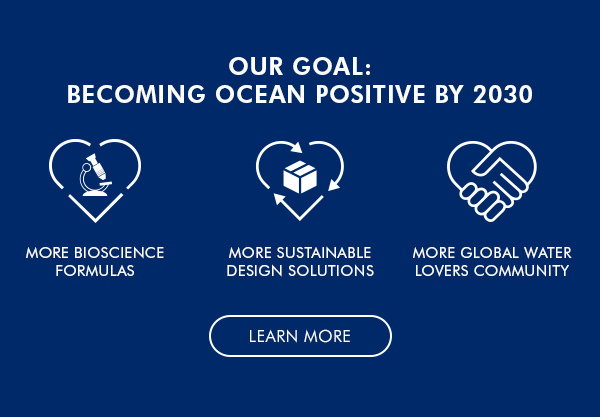 OUR GOAL:
BECOMING OCEAN POSITIVE BY 2030

MORE BIOSCIENCE FORMULAS

MORE SUSTAINABLE DESIGN SOLUTIONS

MORE GLOBAL WATER LOVERS COMMUNITY

LEARN MORE